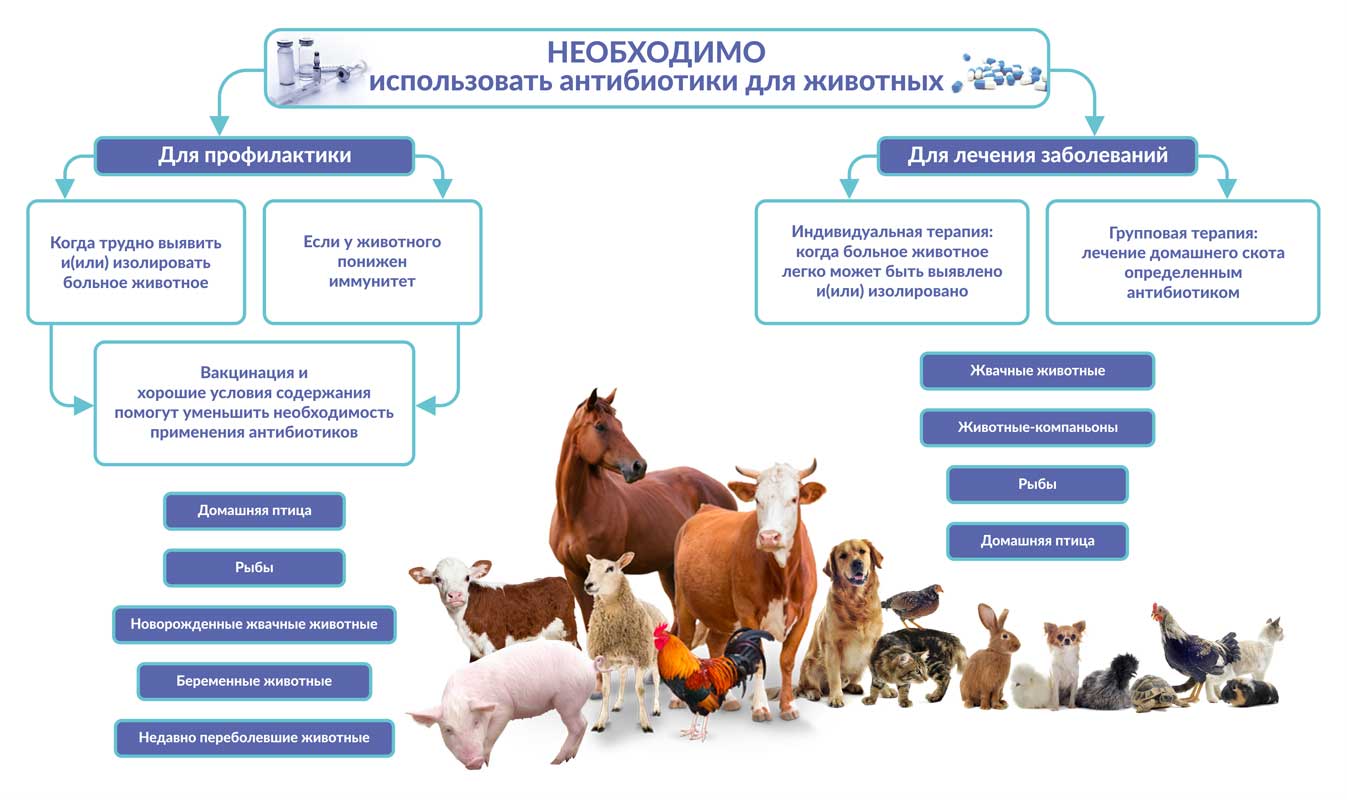 НЕОБХОДИМО
использовать антибиотики для животных

Для профилактики

Когда трудно выявить и(или) изолировать больное животное

Если у животного понижен иммунитет

Вакцинация и хорошие условия содержания помогут уменьшить необходимость применения антибиотиков

Домашняя птица

Рыбы

Новорожденные жвачные животные

Беременные животные

Недавно переболевшие животные

Для лечения заболеваний

Индивидуальная терапия: когда больное животное легко может быть выявлено и(или) изолировано

Групповая терапия: лечение домашнего скота определенным антибиотиком

Жвачные животные

Животные-компаньоны

Рыбы

Домашняя птица